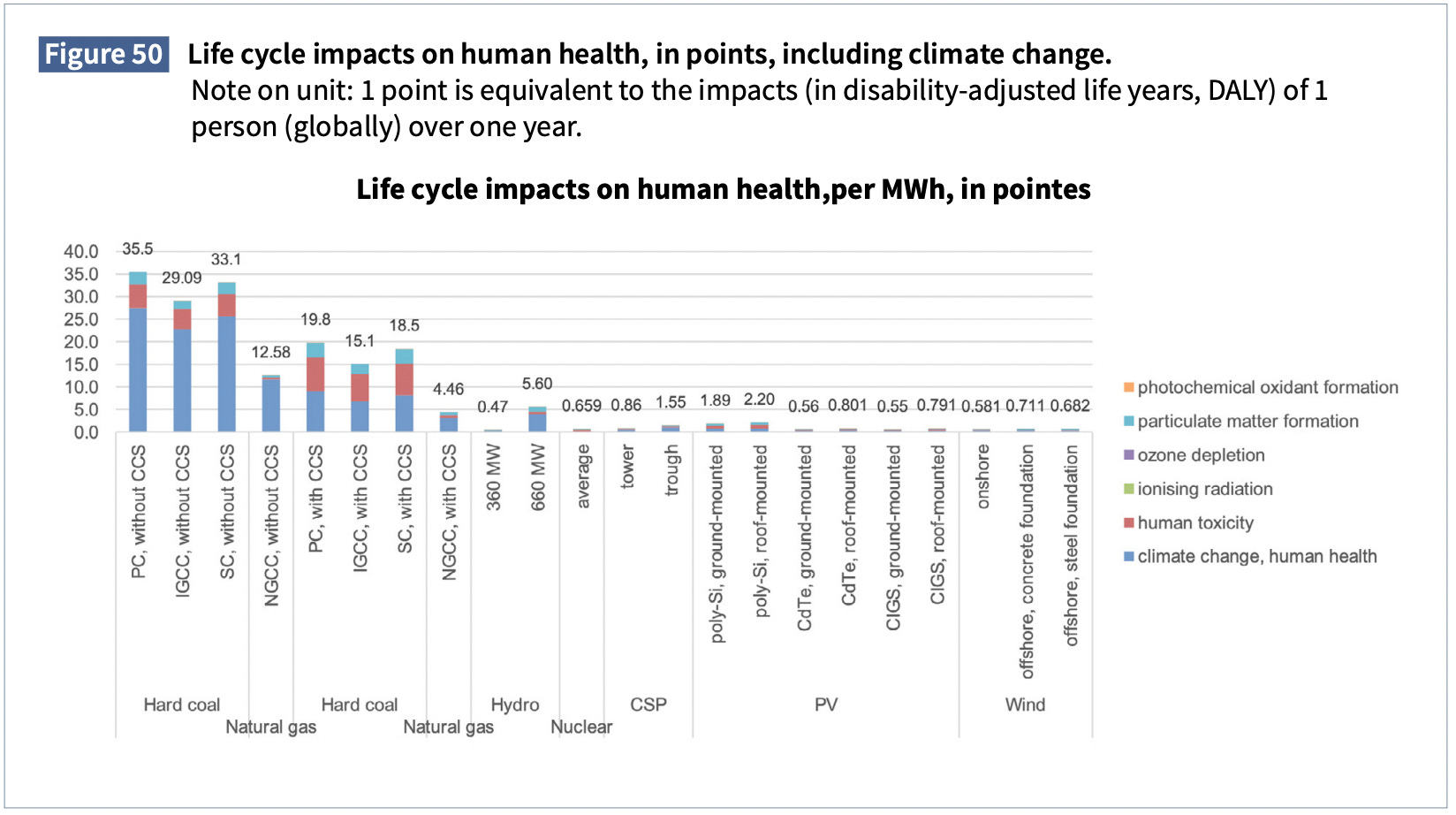 Figure 50 Life cycle impacts on human health, in points, including climate change.
Note on unit: 1 point is equivalent to the impacts (in disability-adjusted life years, DALY) of 1 person (globally) over one year.

Life cycle impacts on human health,per MWh, in pointes

40.0
35.0
30.0
25.0
20.0
15.0
10.0
5.0
0.0

35.5
29.09
33.1
12.58
19.8
15.1
18.5
4.46
0.47
5.60
0.659
0.86
1.55
1.89
2.20
0.56
0.801
0.55
0.791
0.581
0.711
0.682

PC, without CCS
IGCC, without CCS
SC, without CCS
NGCC, without CCS
PC, with CCS
IGCC, with CCS
SC, with CCS
NGCC, with CCS
360 MW
660 MW
average
tower
trough
poly-Si, ground-mounted
poly-Si, roof-mounted
CdTe, ground-mounted
CdTe, roof-mounted
CIGS, ground-mounted
CIGS, roof-mounted
onshore
offshore, concrete foundation
offshore, steel foundation

Hard coal
Natural gas
Hard coal
Natural gas
Hydro
Nuclear
CSP
PV
Wind

photochemical oxidant formation
particulate matter formation
ozone depletion
ionising radiation
human toxicity
climate change, human health